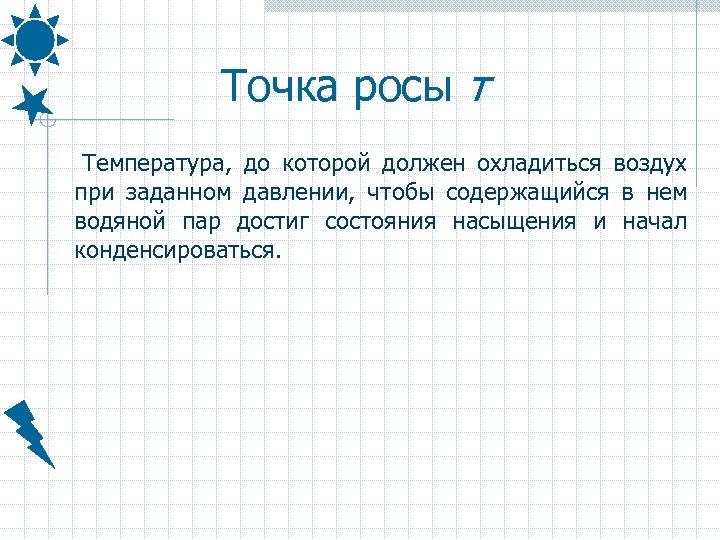 Точка росы $\tau$

Температура, до которой должен охладиться воздух при заданном давлении, чтобы содержащийся в нем водяной пар достиг состояния насыщения и начал конденсироваться.